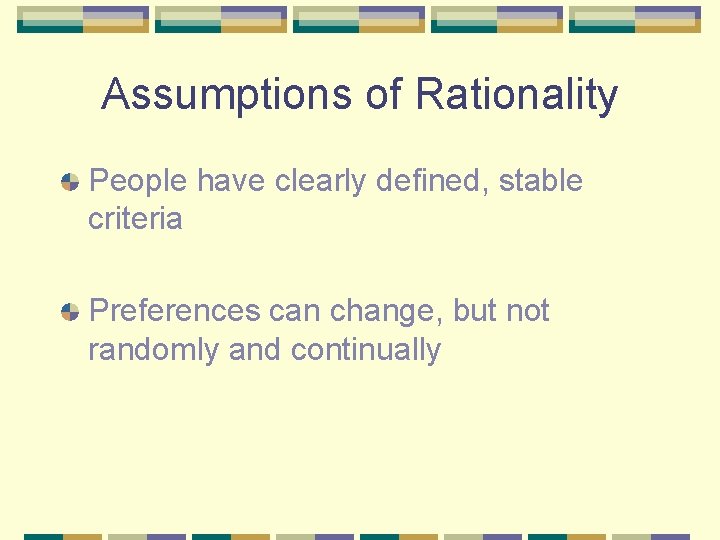 Assumptions of Rationality

People have clearly defined, stable criteria

Preferences can change, but not randomly and continually